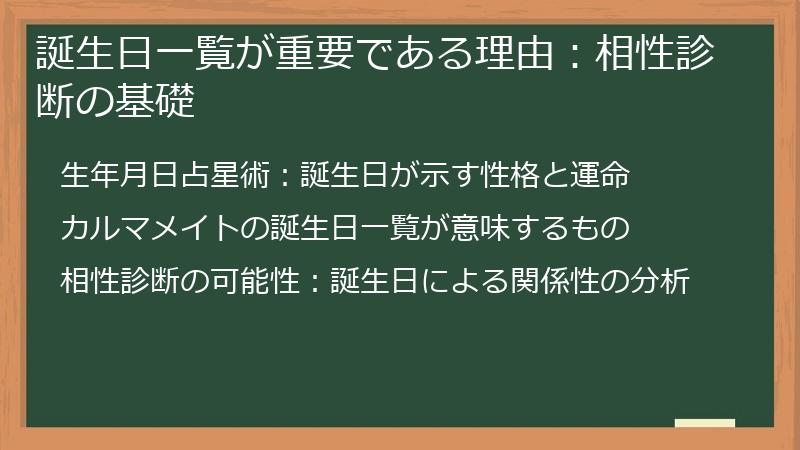 誕生日一覧が重要である理由：相性診断の基礎

生年月日占星術：誕生日が示す性格と運命

カルマメイトの誕生日一覧が意味するもの

相性診断の可能性：誕生日による関係性の分析